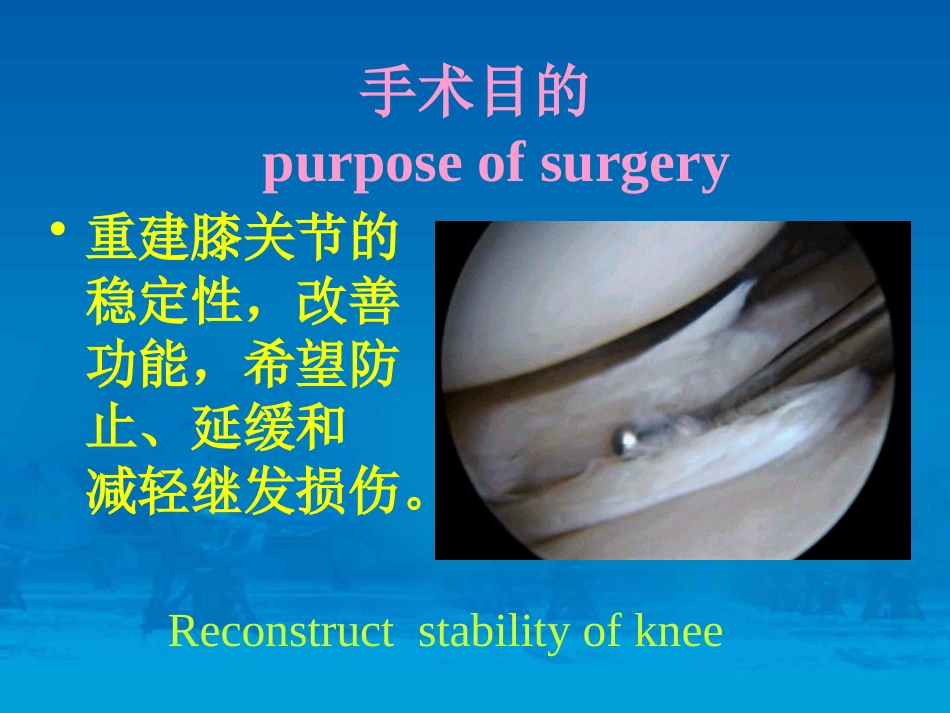 手术目的
purpose of surgery

• 重建膝关节的稳定性，改善功能，希望防止、延缓和减轻继发损伤。

Reconstruct stability of knee